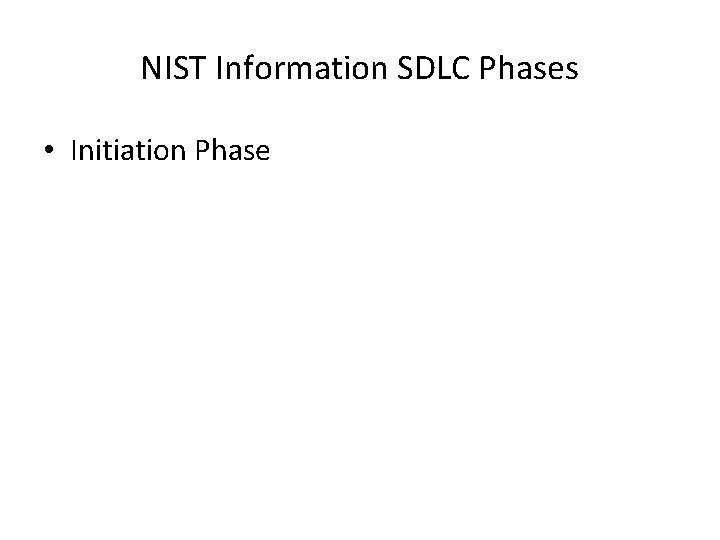 NIST Information SDLC Phases

• Initiation Phase